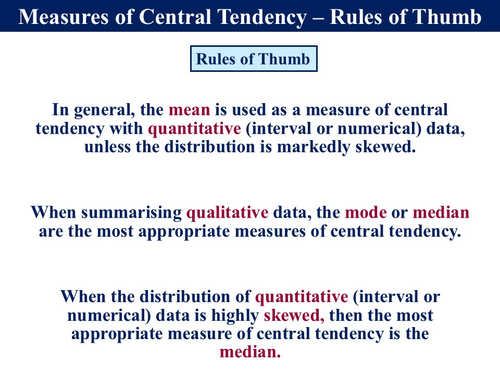 Measures of Central Tendency – Rules of Thumb

Rules of Thumb

In general, the mean is used as a measure of central tendency with quantitative (interval or numerical) data, unless the distribution is markedly skewed.

When summarising qualitative data, the mode or median are the most appropriate measures of central tendency.

When the distribution of quantitative (interval or numerical) data is highly skewed, then the most appropriate measure of central tendency is the median.